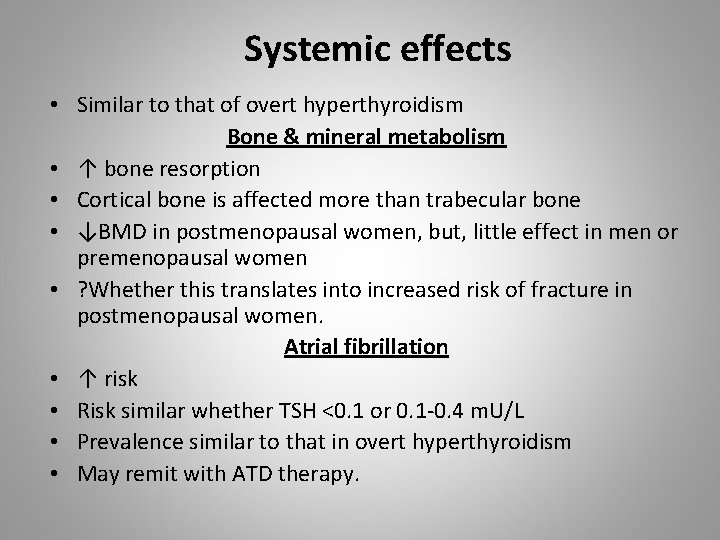 Systemic effects

• Similar to that of overt hyperthyroidism

Bone & mineral metabolism

• ↑ bone resorption
• Cortical bone is affected more than trabecular bone
• ↓BMD in postmenopausal women, but, little effect in men or premenopausal women
• ?Whether this translates into increased risk of fracture in postmenopausal women.

Atrial fibrillation

• ↑ risk
• Risk similar whether TSH <0.1 or 0.1-0.4 mU/L
• Prevalence similar to that in overt hyperthyroidism
• May remit with ATD therapy.